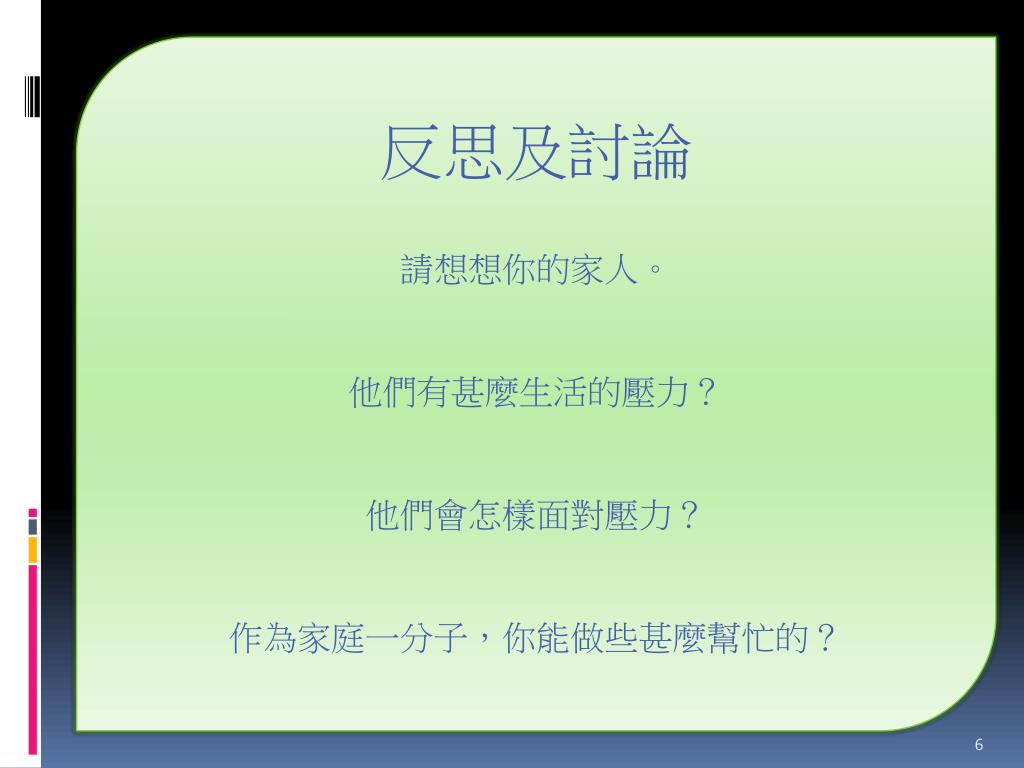 反思及討論

請想想你的家人。

他們有甚麼生活的壓力？

他們會怎樣面對壓力？

作為家庭一分子，你能做些甚麼幫忙的？

6